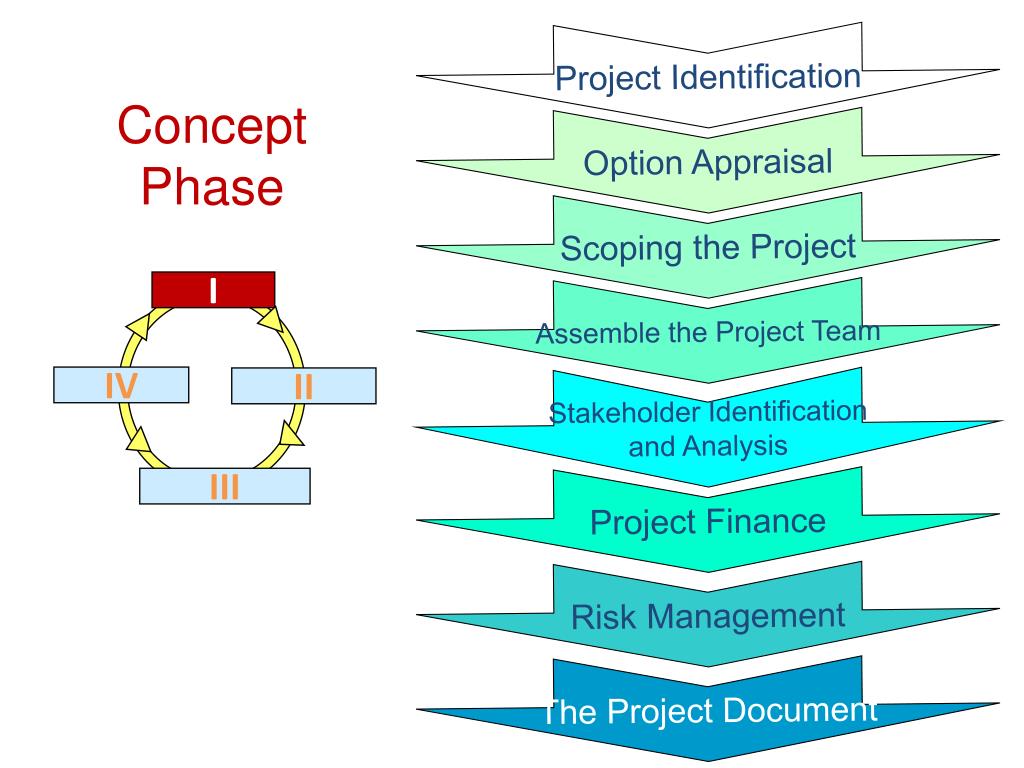 Concept Phase

I

II

III

IV

Project Identification

Option Appraisal

Scoping the Project

Assemble the Project Team

Stakeholder Identification and Analysis

Project Finance

Risk Management

The Project Document